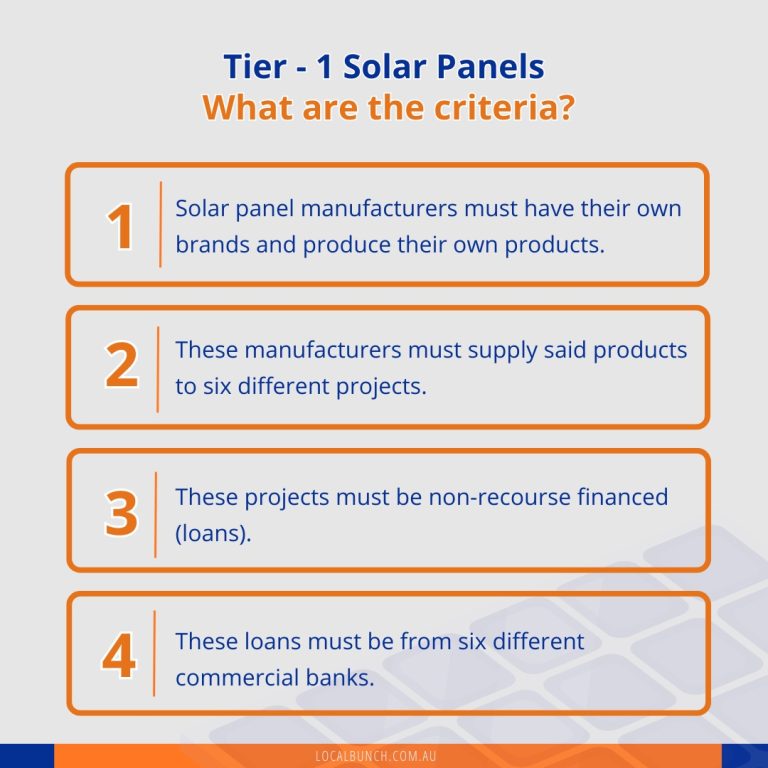 Tier - 1 Solar Panels
What are the criteria?

1 Solar panel manufacturers must have their own brands and produce their own products.

2 These manufacturers must supply said products to six different projects.

3 These projects must be non-recourse financed (loans).

4 These loans must be from six different commercial banks.

LOCALBUNCH.COM.AU